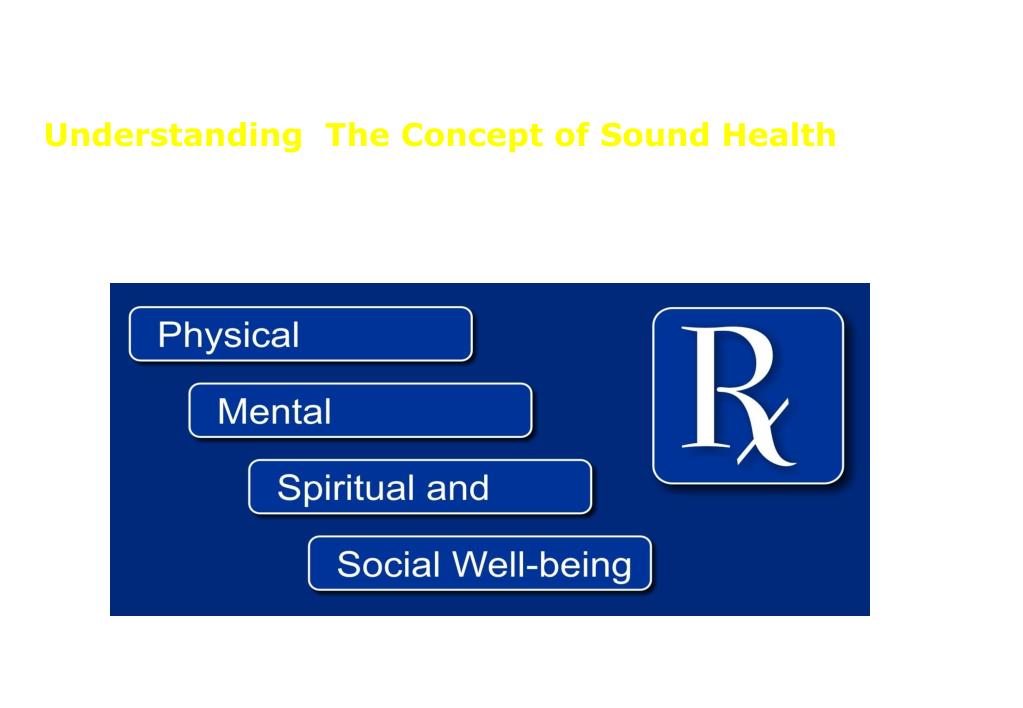 Understanding  The Concept of Sound Health

Physical

Mental

Spiritual and

Social Well-being

Rx